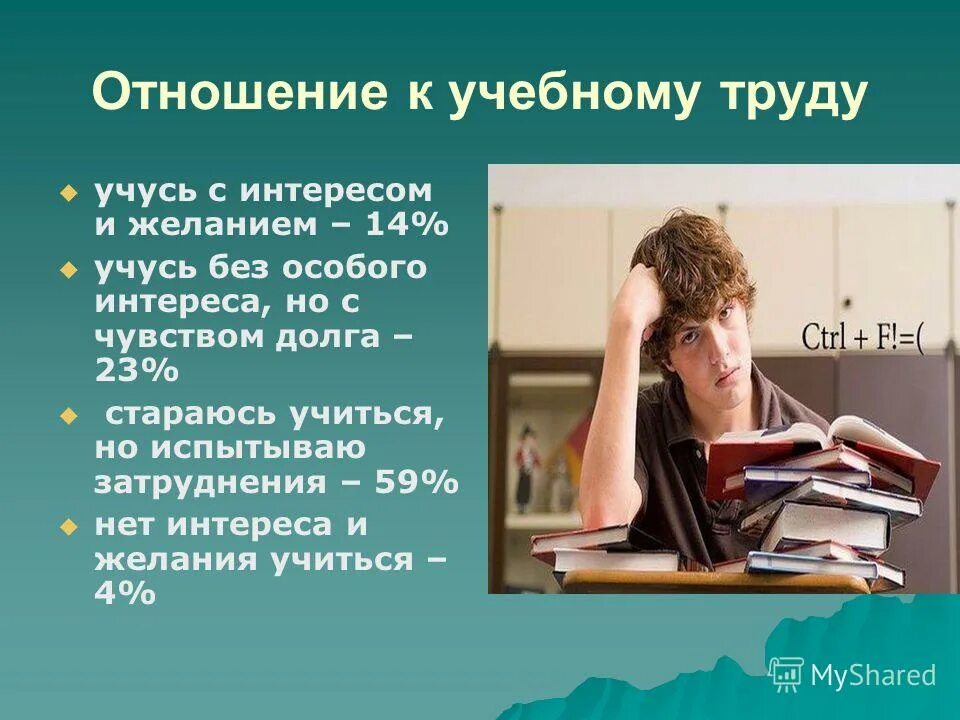 Отношение к учебному труду

учусь с интересом и желанием – 14%

учусь без особого интереса, но с чувством долга – 23%

стараюсь учиться, но испытываю затруднения – 59%

нет интереса и желания учиться – 4%

Ctrl + F!=(

MyShared